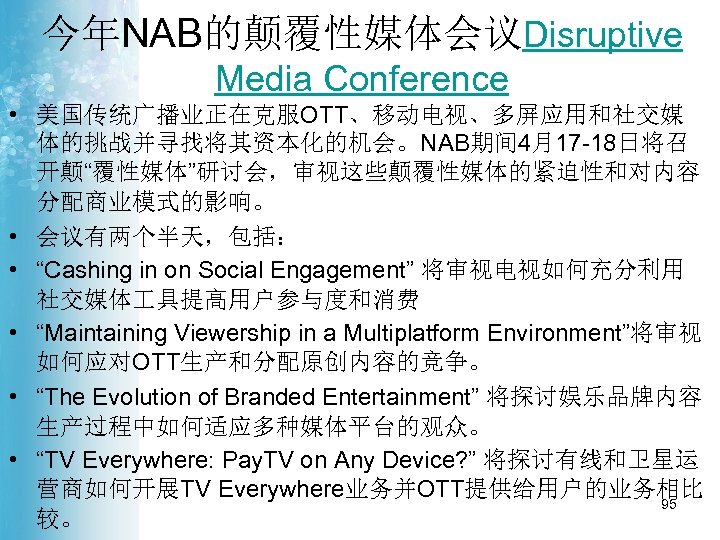 今年NAB的颠覆性媒体会议Disruptive Media Conference

• 美国传统广播业正在克服OTT、移动电视、多屏应用和社交媒体的挑战并寻找将其资本化的机会。NAB期间4月17-18日将召开颠“覆性媒体”研讨会，审视这些颠覆性媒体的紧迫性和对内容分配商业模式的影响。
• 会议有两个半天，包括：
• “Cashing in on Social Engagement” 将审视电视如何充分利用社交媒体工具提高用户参与度和消费
• “Maintaining Viewership in a Multiplatform Environment”将审视如何应对OTT生产和分配原创内容的竞争。
• “The Evolution of Branded Entertainment” 将探讨娱乐品牌内容生产过程中如何适应多种媒体平台的观众。
• “TV Everywhere: PayTV on Any Device?” 将探讨有线和卫星运营商如何开展TV Everywhere业务并OTT提供给用户的业务相比较。

95